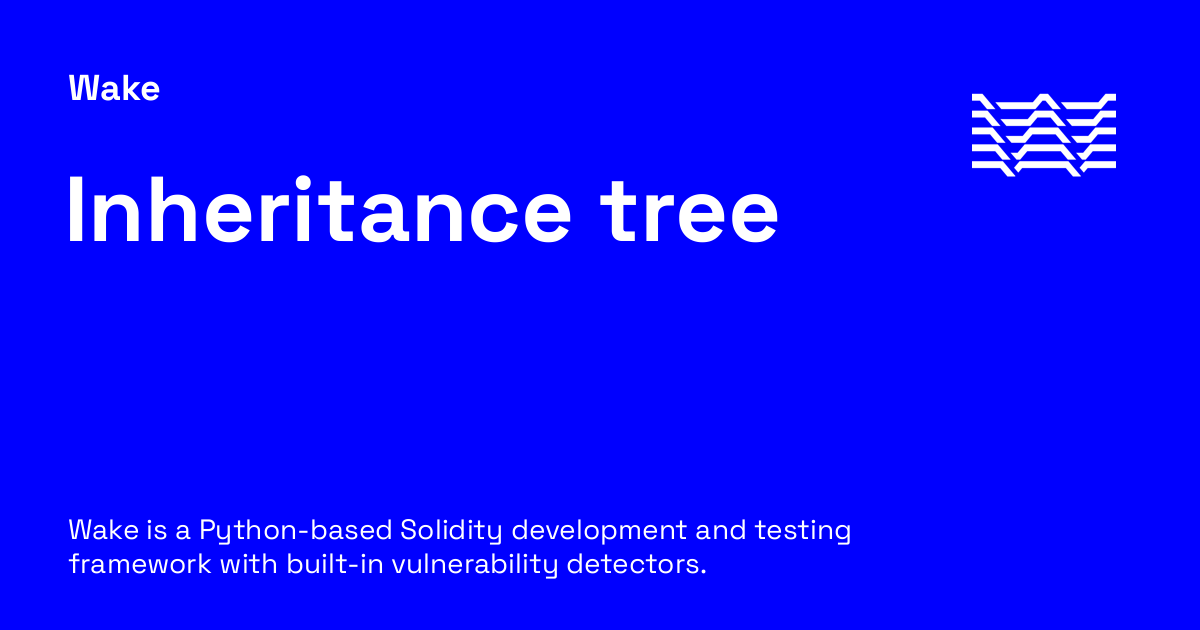 Wake

Inheritance tree

Wake is a Python-based Solidity development and testing framework with built-in vulnerability detectors.